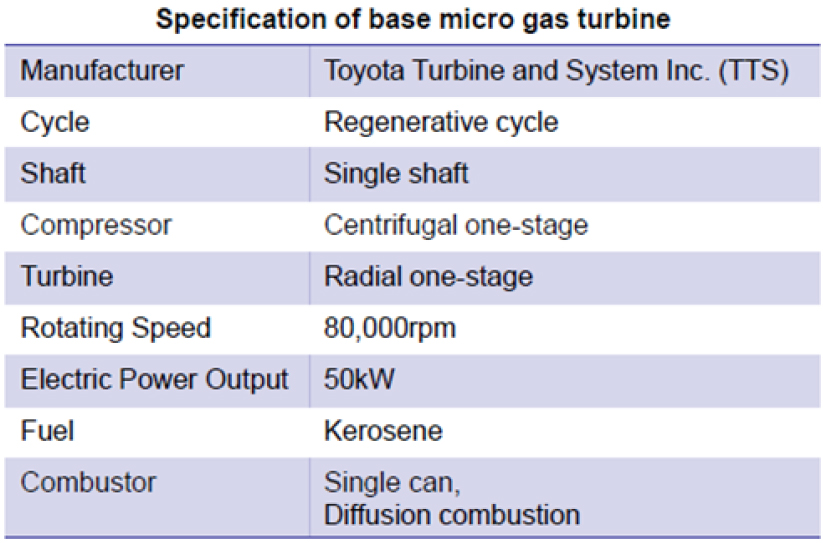 Specification of base micro gas turbine

| Manufacturer | Toyota Turbine and System Inc. (TTS) |
|---|---|
| Cycle | Regenerative cycle |
| Shaft | Single shaft |
| Compressor | Centrifugal one-stage |
| Turbine | Radial one-stage |
| Rotating Speed | 80,000rpm |
| Electric Power Output | 50kW |
| Fuel | Kerosene |
| Combustor | Single can, Diffusion combustion |